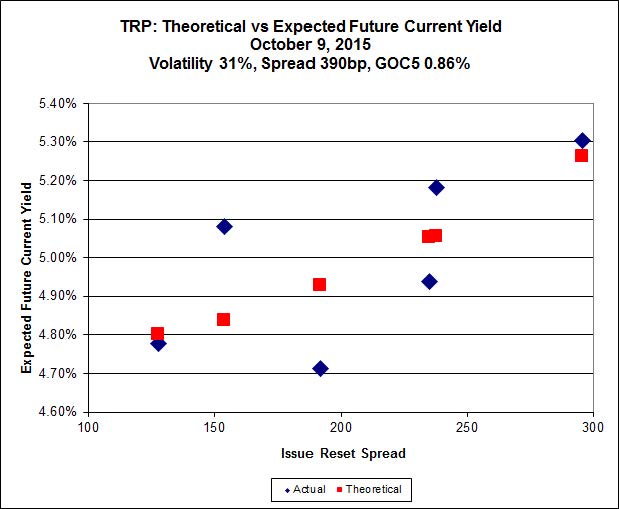 TRP: Theoretical vs Expected Future Current Yield
October 9, 2015
Volatility 31%, Spread 390bp, GOC5 0.86%

Expected Future Current Yield

5.40%
5.30%
5.20%
5.10%
5.00%
4.90%
4.80%
4.70%
4.60%

100
150
200
250
300

Issue Reset Spread

Actual
Theoretical